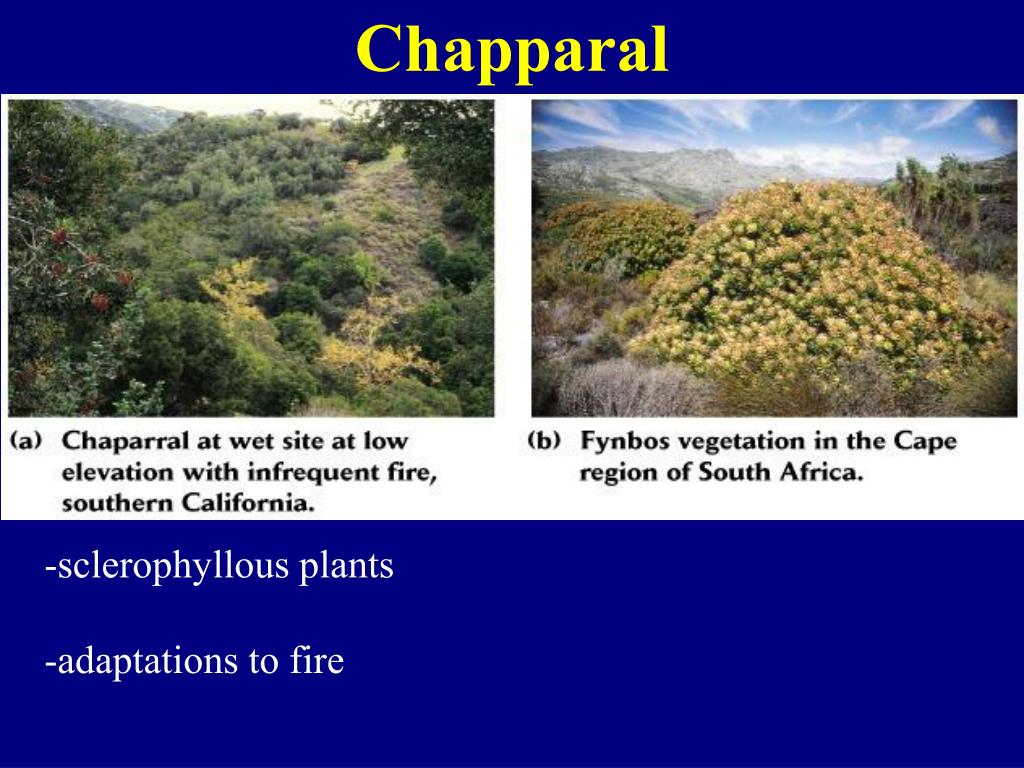 Chapparal

(a) Chaparral at wet site at low elevation with infrequent fire, southern California.

(b) Fynbos vegetation in the Cape region of South Africa.

-sclerophyllous plants

-adaptations to fire